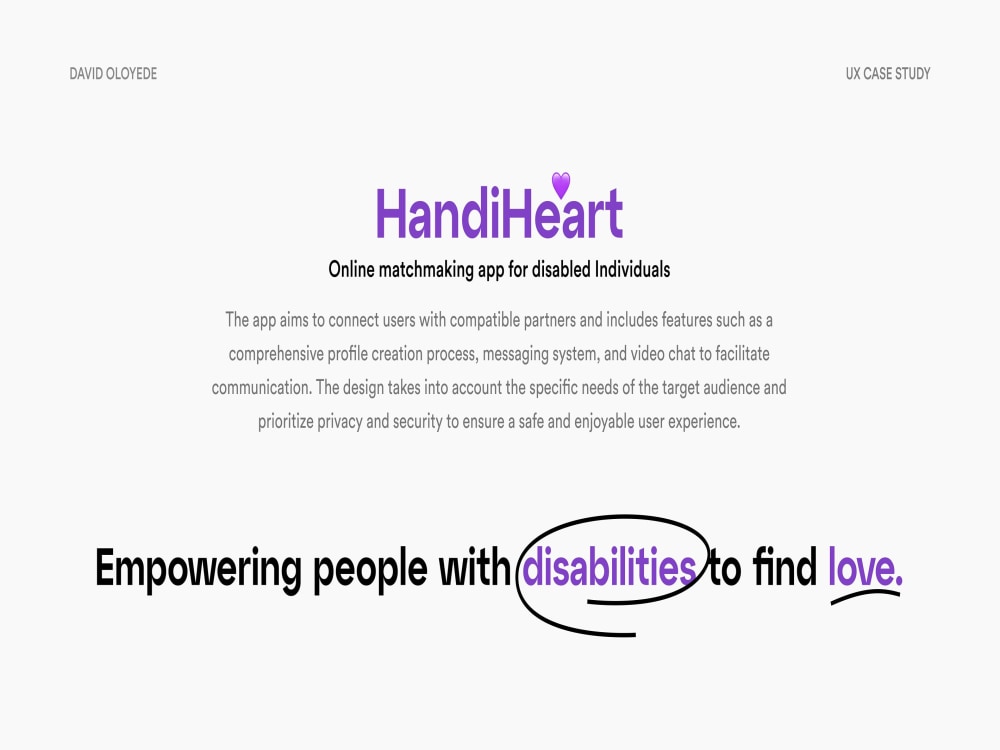 DAVID OLOYEDE

UX CASE STUDY

HandiHeart

Online matchmaking app for disabled Individuals

The app aims to connect users with compatible partners and includes features such as a comprehensive profile creation process, messaging system, and video chat to facilitate communication. The design takes into account the specific needs of the target audience and prioritize privacy and security to ensure a safe and enjoyable user experience.

Empowering people with disabilities to find love.